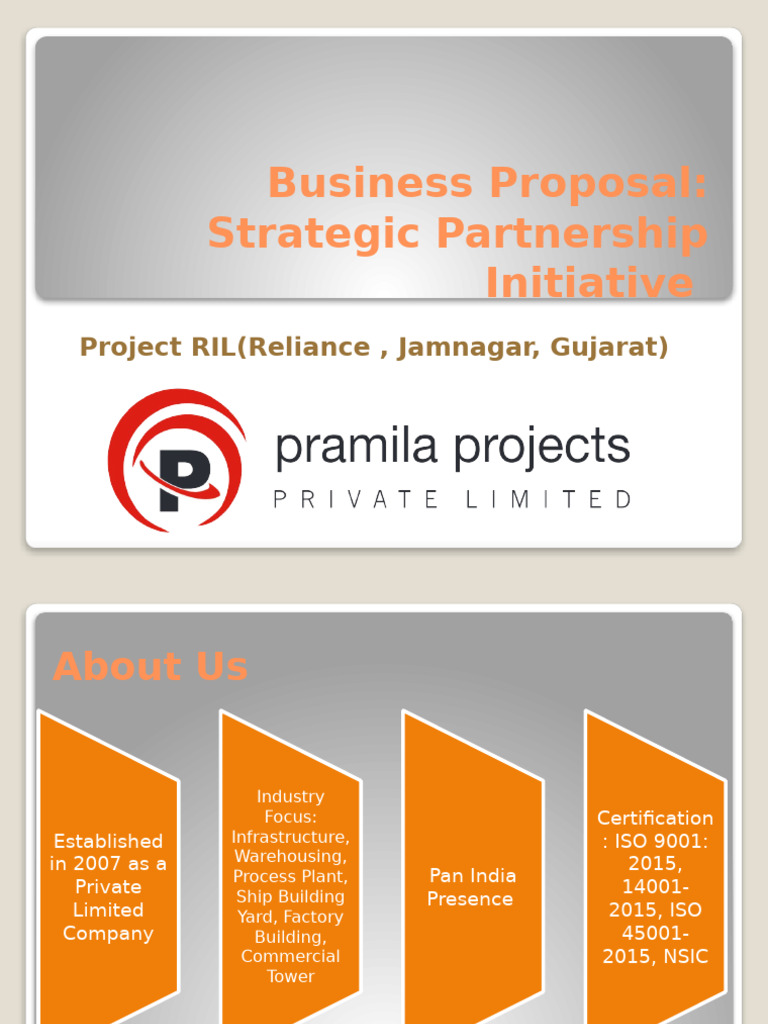 Business Proposal: Strategic Partnership Initiative

Project RIL(Reliance , Jamnagar, Gujarat)

P

pramila projects
PRIVATE LIMITED

About Us

Established in 2007 as a Private Limited Company

Industry Focus: Infrastructure, Warehousing, Process Plant, Ship Building Yard, Factory Building, Commercial Tower

Pan India Presence

Certification : ISO 9001: 2015, 14001-2015, ISO 45001-2015, NSIC